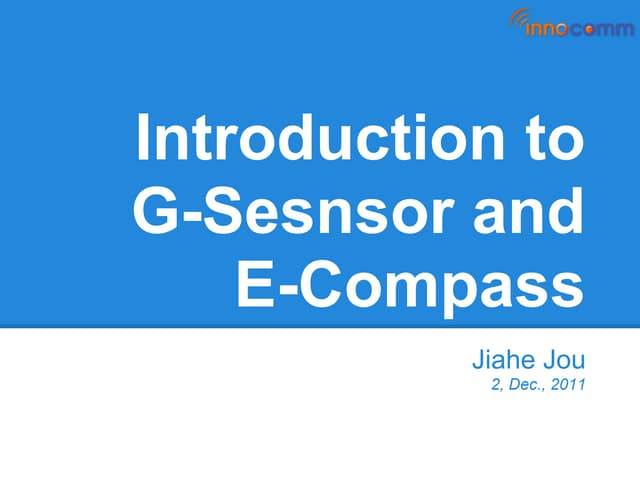 innocomm

Introduction to G-Sesnsor and E-Compass

Jiahe Jou
2, Dec., 2011